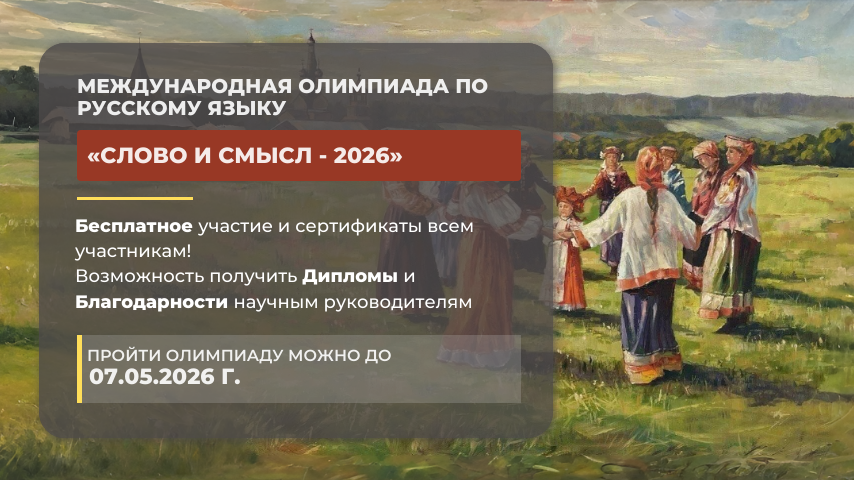 МЕЖДУНАРОДНАЯ ОЛИМПИАДА ПО РУССКОМУ ЯЗЫКУ

«СЛОВО И СМЫСЛ - 2026»

Бесплатное участие и сертификаты всем участникам!
Возможность получить Дипломы и Благодарности научным руководителям

ПРОЙТИ ОЛИМПИАДУ МОЖНО ДО
07.05.2026 Г.